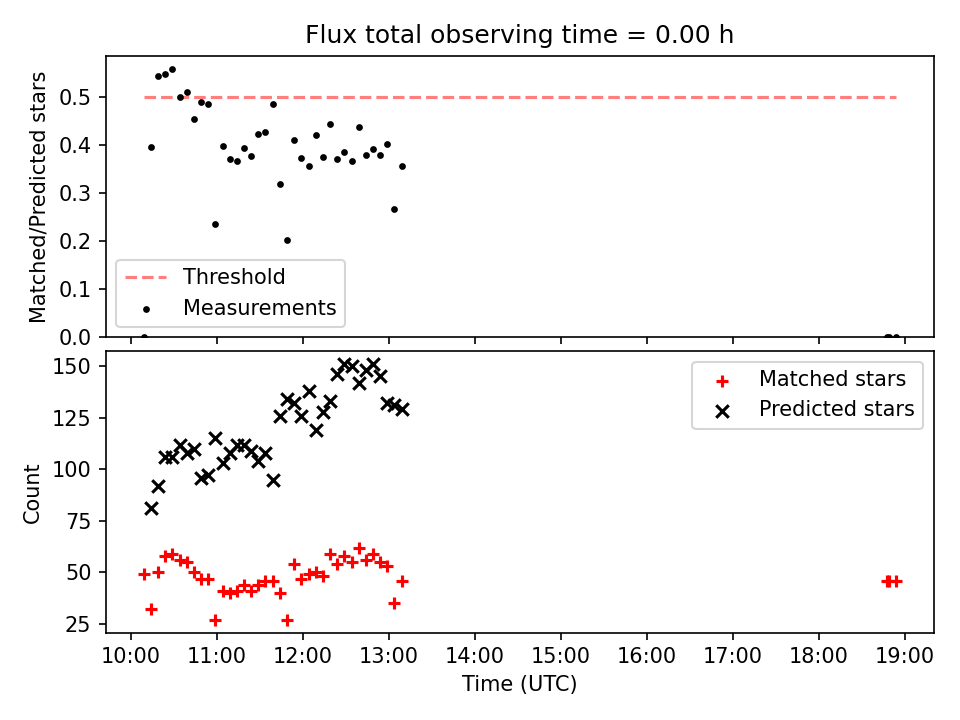 Flux total observing time = 0.00 h

Matched/Predicted stars

0.5
0.4
0.3
0.2
0.1
0.0

Threshold
Measurements

Count

150
125
100
75
50
25

Matched stars
Predicted stars

10:00 11:00 12:00 13:00 14:00 15:00 16:00 17:00 18:00 19:00

Time (UTC)